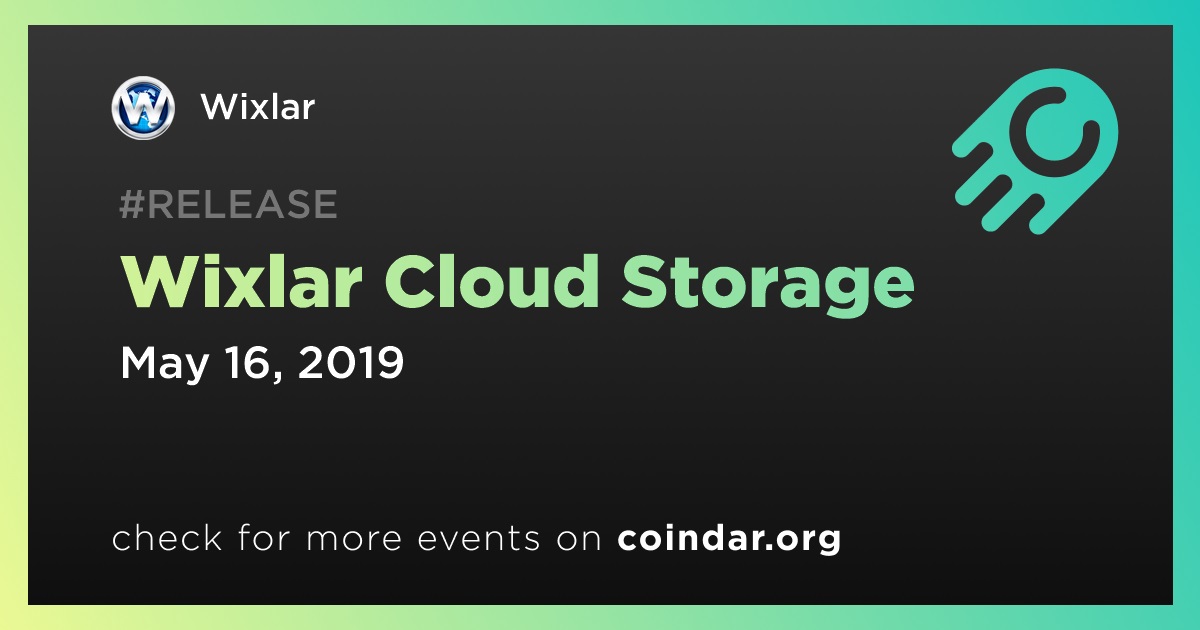 Wixlar

#RELEASE

Wixlar Cloud Storage

May 16, 2019

check for more events on coindar.org